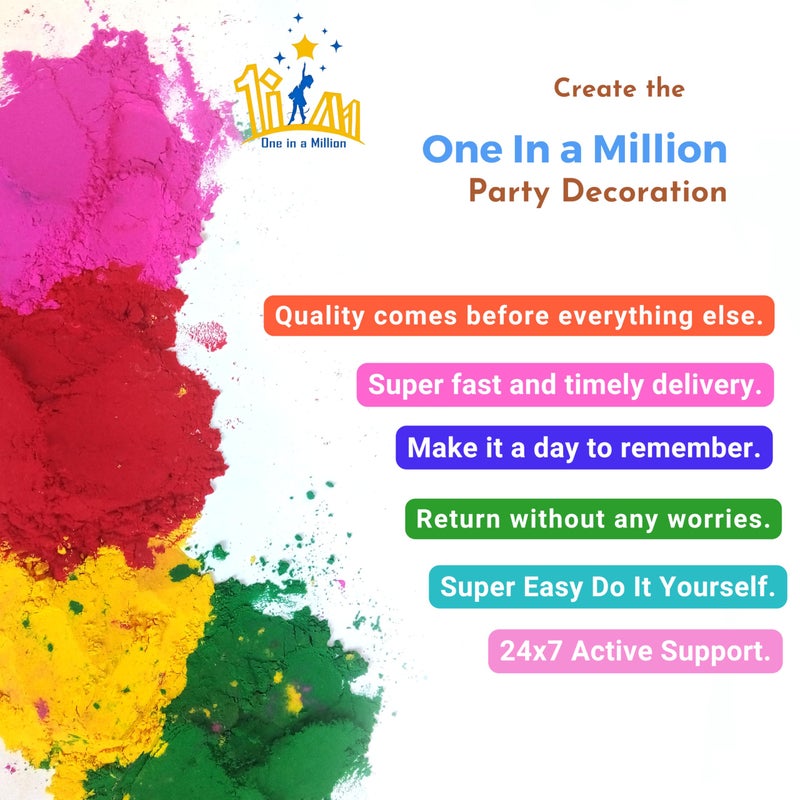 1iM
One in a Million

Create the
One In a Million
Party Decoration

Quality comes before everything else.

Super fast and timely delivery.

Make it a day to remember.

Return without any worries.

Super Easy Do It Yourself.

24x7 Active Support.